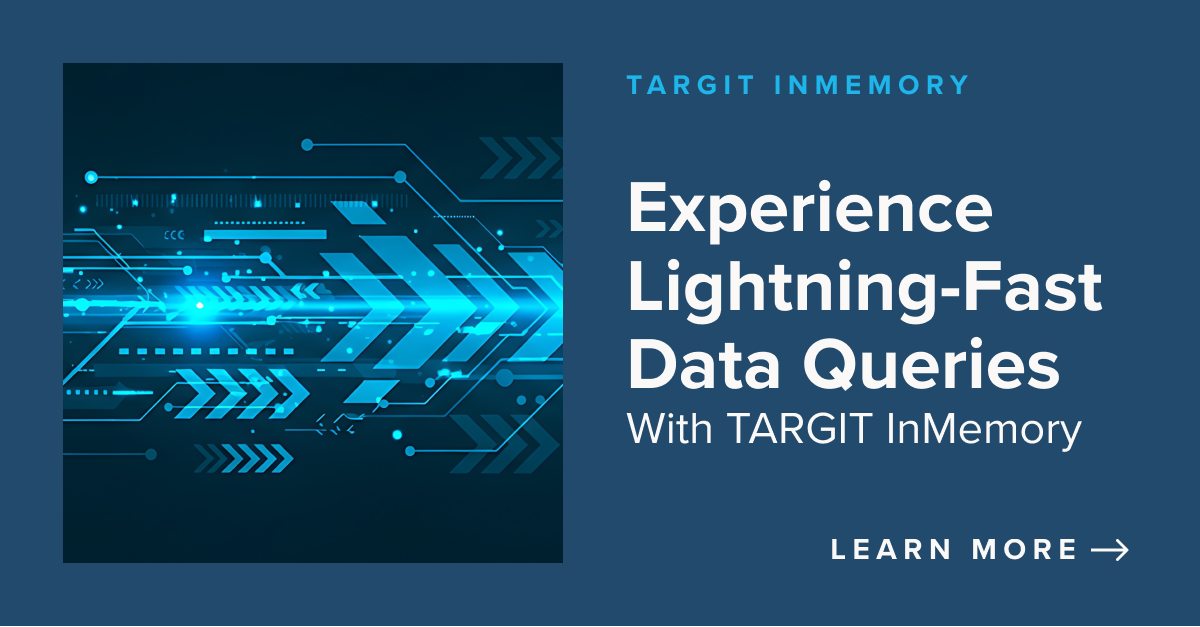 TARGIT INMEMORY

Experience Lightning-Fast Data Queries

With TARGIT InMemory

LEARN MORE →